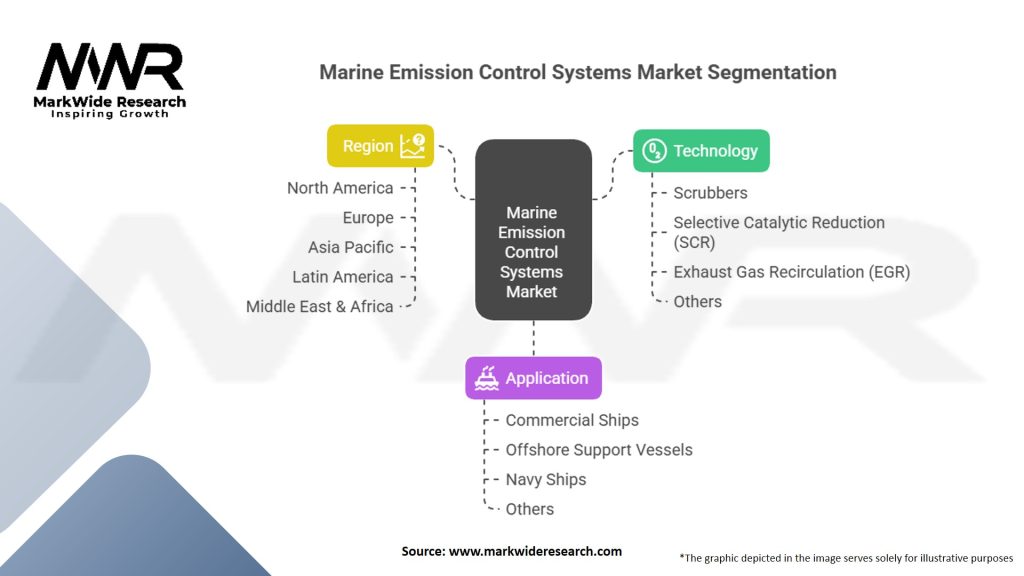 MWR
MarkWide Research
Inspiring Growth

Marine Emission Control Systems Market Segmentation

Region
North America
Europe
Asia Pacific
Latin America
Middle East & Africa

Marine Emission Control Systems Market

Technology
Scrubbers
Selective Catalytic Reduction (SCR)
Exhaust Gas Recirculation (EGR)
Others

Application
Commercial Ships
Offshore Support Vessels
Navy Ships
Others

Source: www.markwideresearch.com

*The graphic depicted in the image serves solely for illustrative purposes